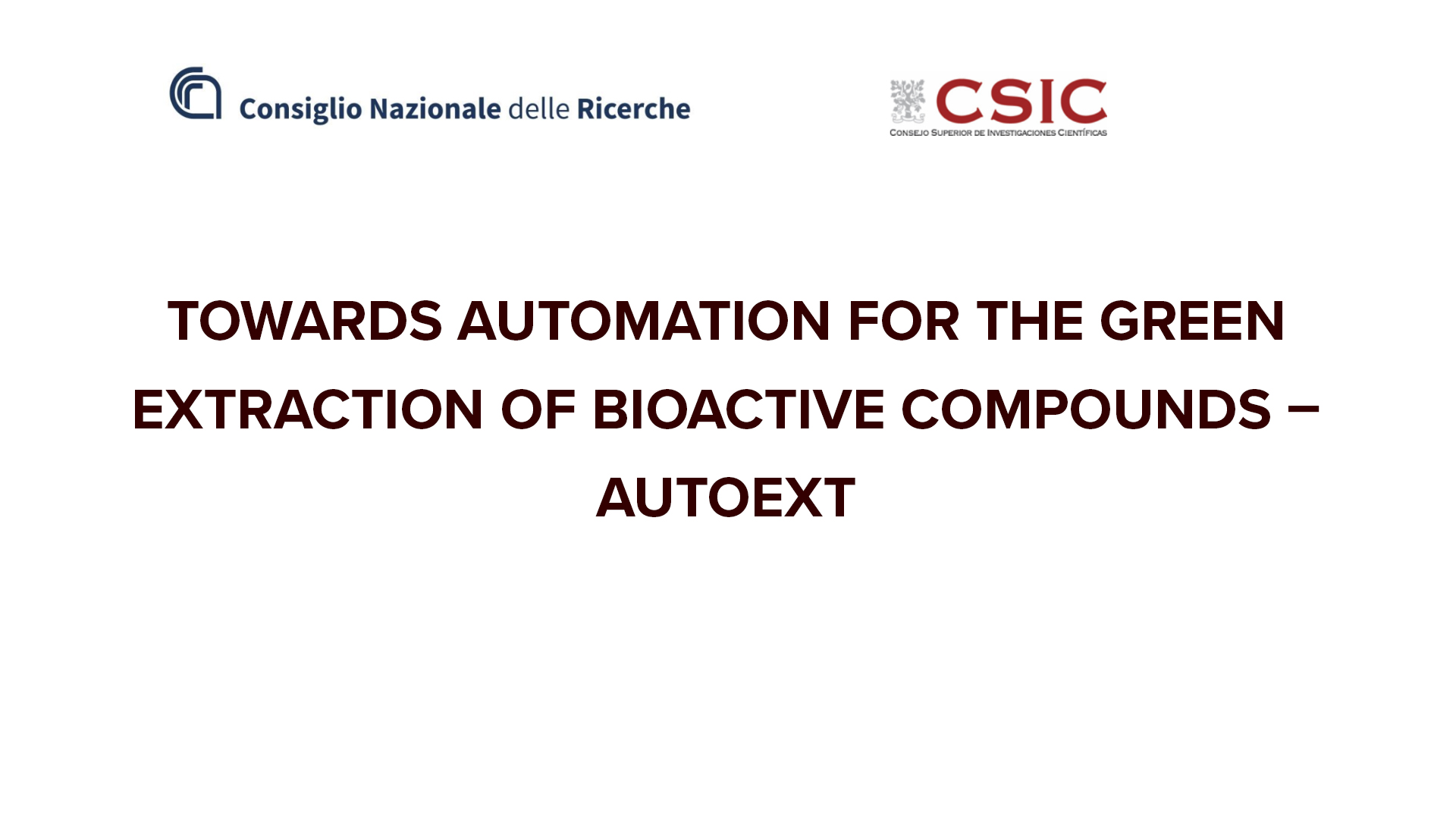 Consiglio Nazionale delle Ricerche

CSIC
CONSEJO SUPERIOR DE INVESTIGACIONES CIENTÍFICAS

TOWARDS AUTOMATION FOR THE GREEN EXTRACTION OF BIOACTIVE COMPOUNDS – AUTOEXT